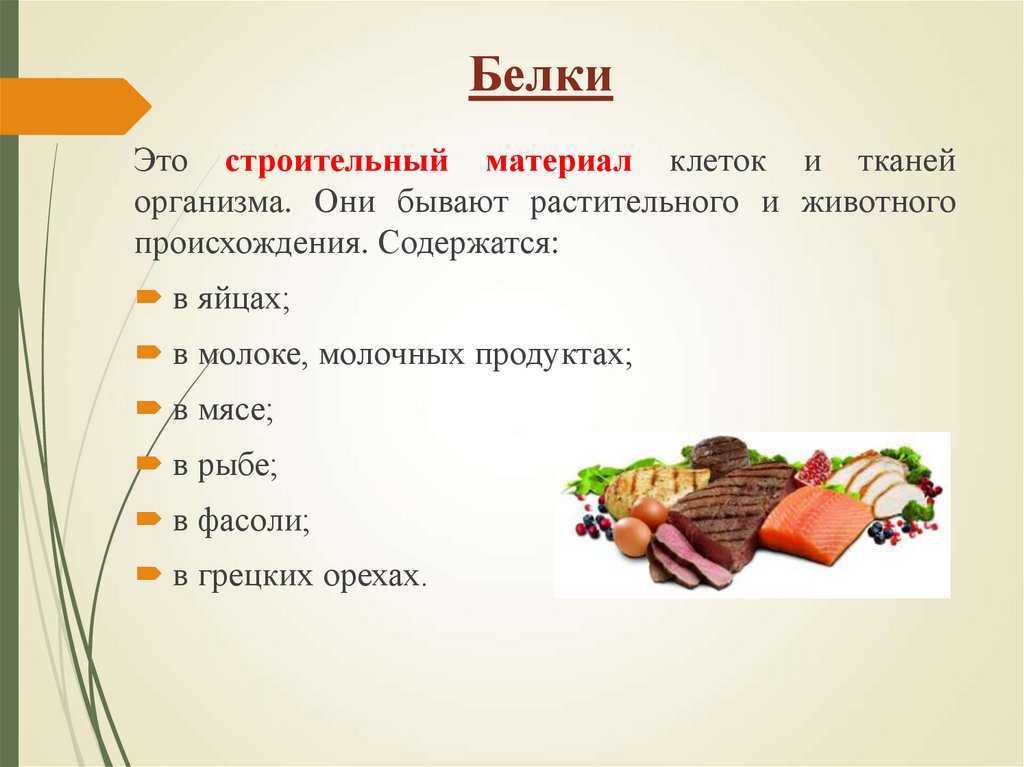 Белки

Это строительный материал клеток и тканей организма. Они бывают растительного и животного происхождения. Содержатся:

в яйцах;

в молоке, молочных продуктах;

в мясе;

в рыбе;

в фасоли;

в грецких орехах.